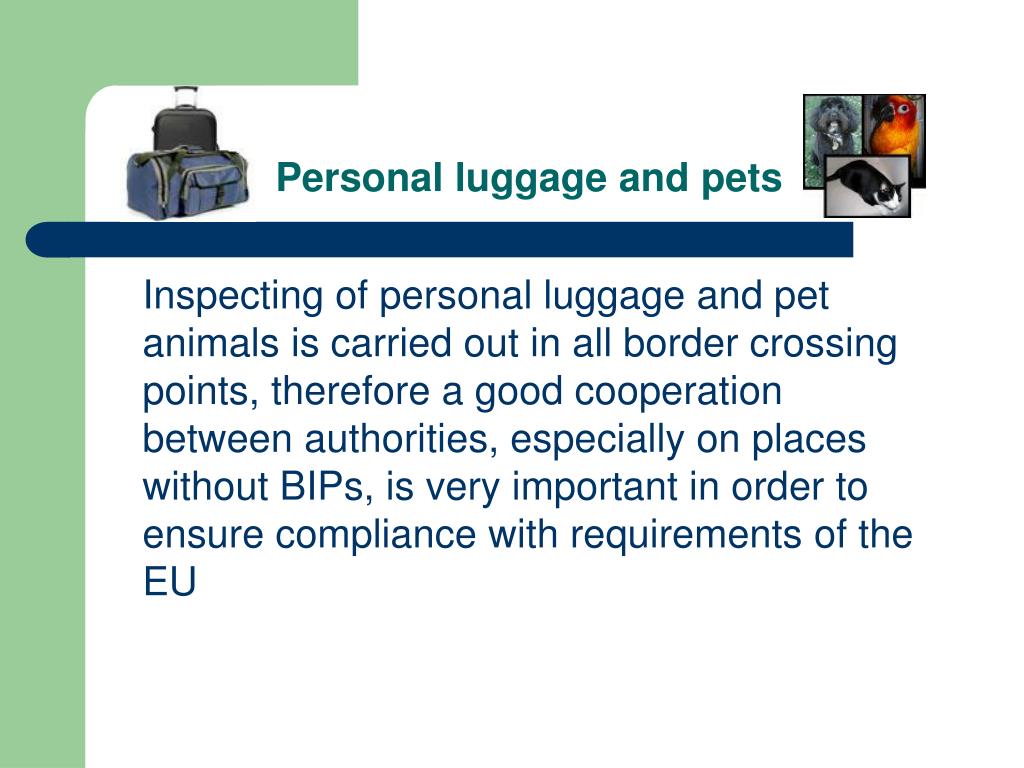 Personal luggage and pets

Inspecting of personal luggage and pet animals is carried out in all border crossing points, therefore a good cooperation between authorities, especially on places without BIPs, is very important in order to ensure compliance with requirements of the EU